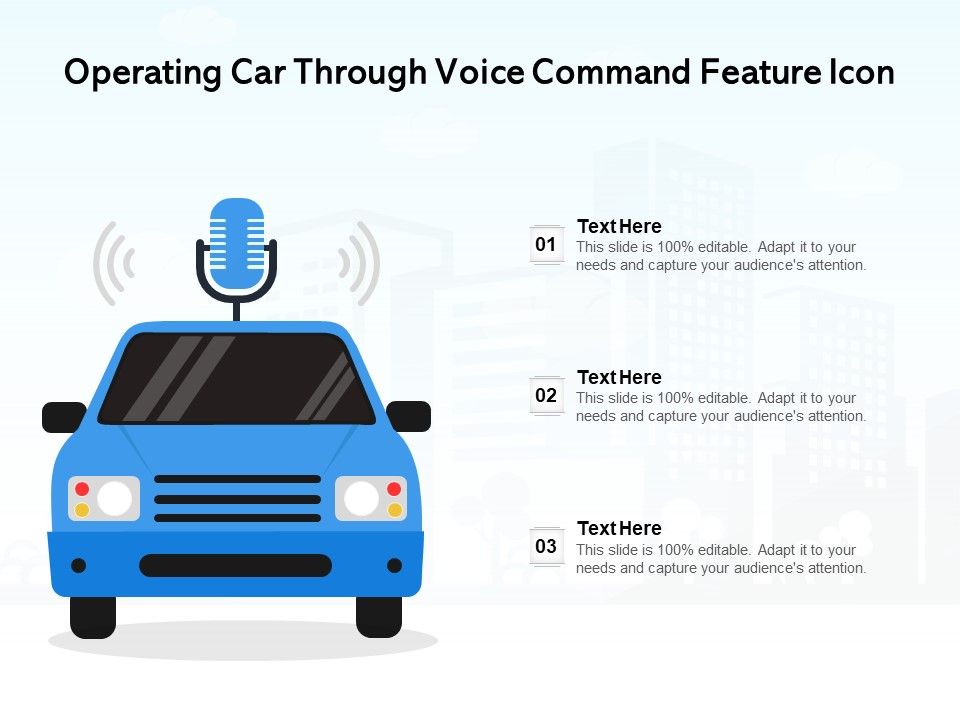 Operating Car Through Voice Command Feature Icon

01
Text Here
This slide is 100% editable. Adapt it to your needs and capture your audience's attention.

02
Text Here
This slide is 100% editable. Adapt it to your needs and capture your audience's attention.

03
Text Here
This slide is 100% editable. Adapt it to your needs and capture your audience's attention.